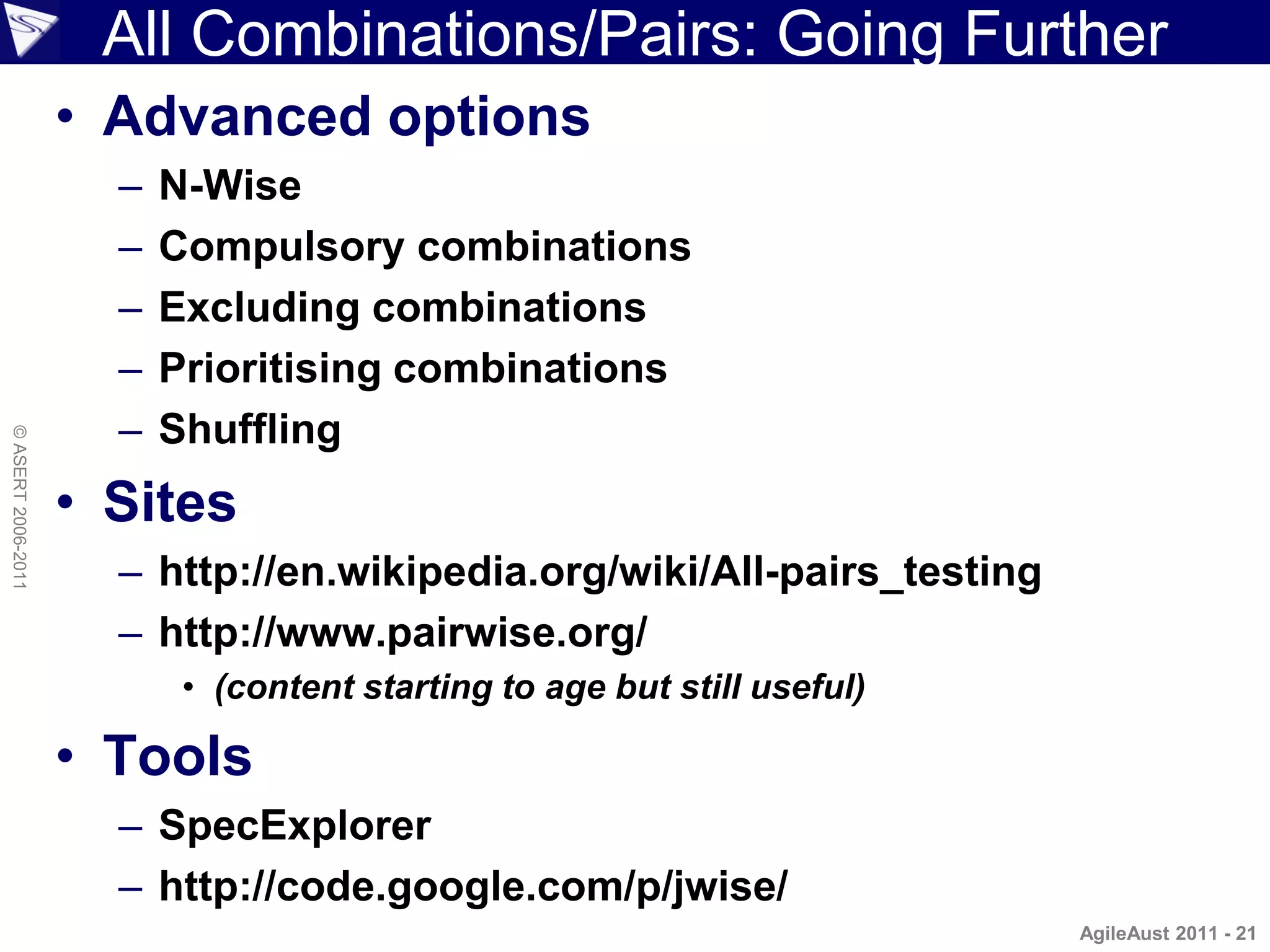 All Combinations/Pairs: Going Further

• Advanced options
– N-Wise
– Compulsory combinations
– Excluding combinations
– Prioritising combinations
– Shuffling
• Sites
– http://en.wikipedia.org/wiki/All-pairs_testing
– http://www.pairwise.org/
• (content starting to age but still useful)
• Tools
– SpecExplorer
– http://code.google.com/p/jwise/

© ASERT 2006-2011

AgileAust 2011 - 21